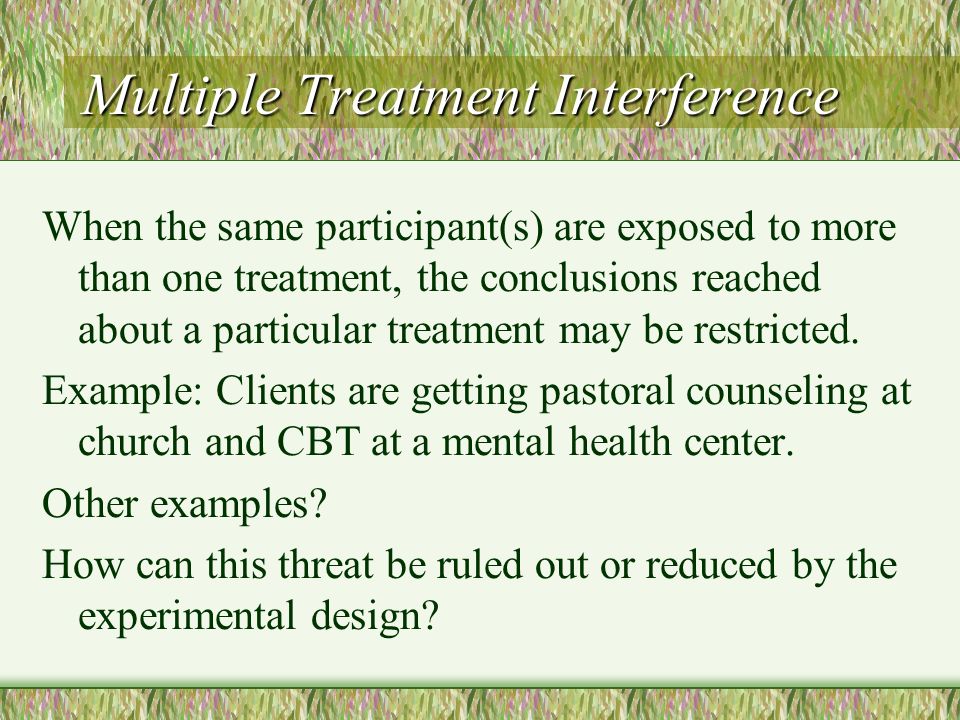 Multiple Treatment Interference

When the same participant(s) are exposed to more than one treatment, the conclusions reached about a particular treatment may be restricted.

Example: Clients are getting pastoral counseling at church and CBT at a mental health center.

Other examples?

How can this threat be ruled out or reduced by the experimental design?